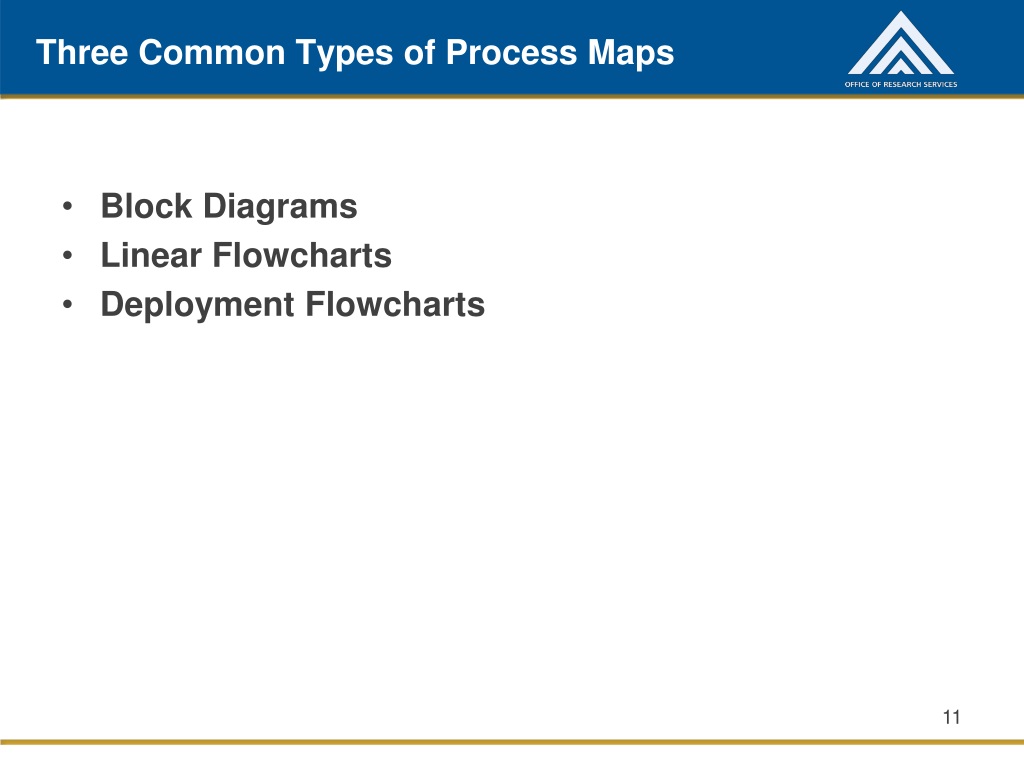 Three Common Types of Process Maps

OFFICE OF RESEARCH SERVICES

• Block Diagrams
• Linear Flowcharts
• Deployment Flowcharts

11